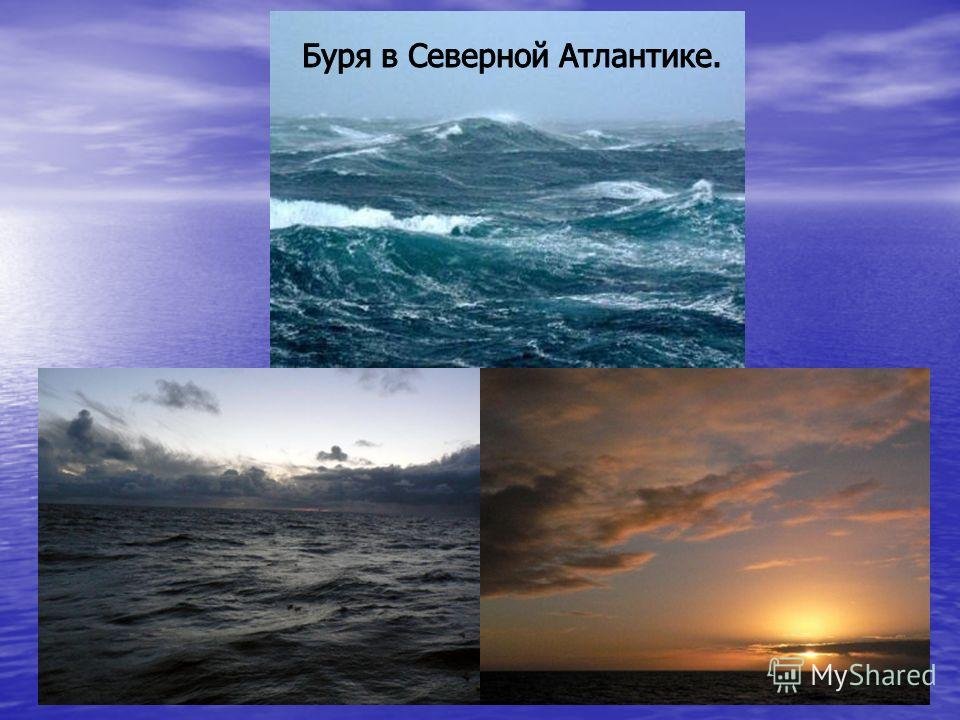 Буря в Северной Атлантике.

MyShared